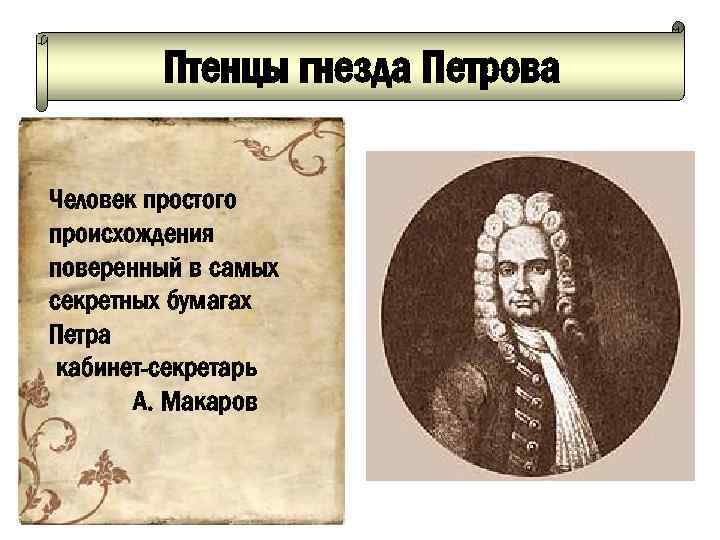 Птенцы гнезда Петрова

Человек простого происхождения поверенный в самых секретных бумагах Петра
кабинет-секретарь
А. Макаров